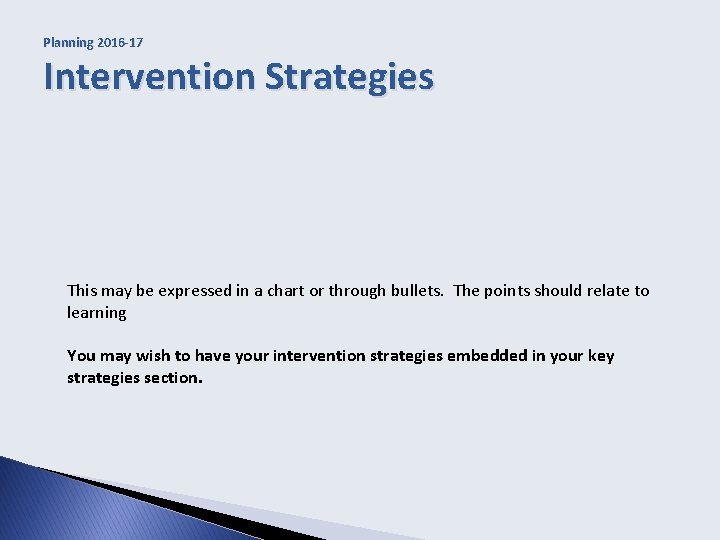 Planning 2016-17

Intervention Strategies

This may be expressed in a chart or through bullets. The points should relate to learning

You may wish to have your intervention strategies embedded in your key strategies section.